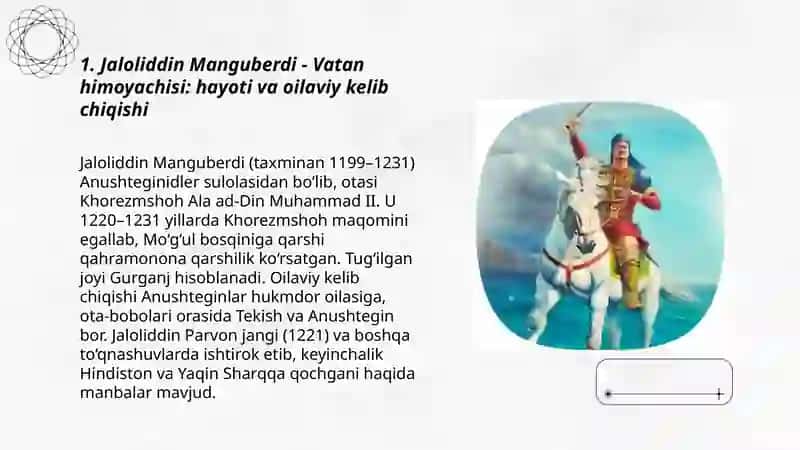 1. Jaloliddin Manguberdi - Vatan himoyachisi: hayoti va oilaviy kelib chiqishi

Jaloliddin Manguberdi (taxminan 1199–1231) Anushteginidler sulolasidan bo‘lib, otasi Khorezmshoh Ala ad-Din Muhammad II. U 1220–1231 yillarda Khorezmshoh maqomini egallab, Mo‘g‘ul bosqiniga qarshi qahramonona qarshilik ko‘rsatgan. Tug‘ilgan joyi Gurganj hisoblanadi. Oilaviy kelib chiqishi Anushteginlar hukmdor oilasiga, ota-bobolari orasida Tekish va Anushtegin bor. Jaloliddin Parvon jangi (1221) va boshqa to‘qnashuvlarda ishtirok etib, keyinchalik Hindiston va Yaqin Sharqqa qochgani haqida manbalar mavjud.